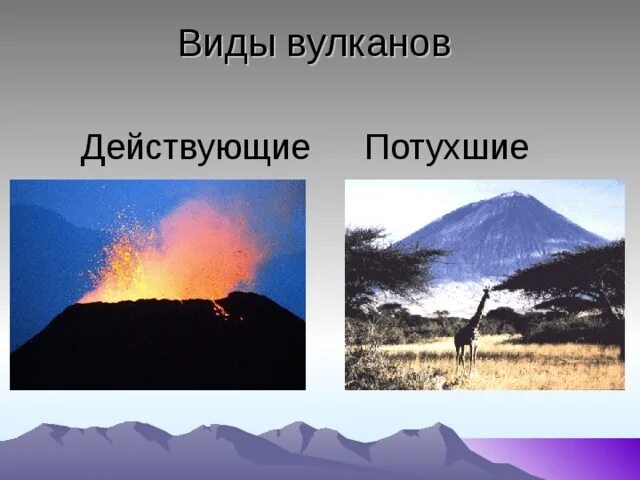 Виды вулканов

Действующие

Потухшие